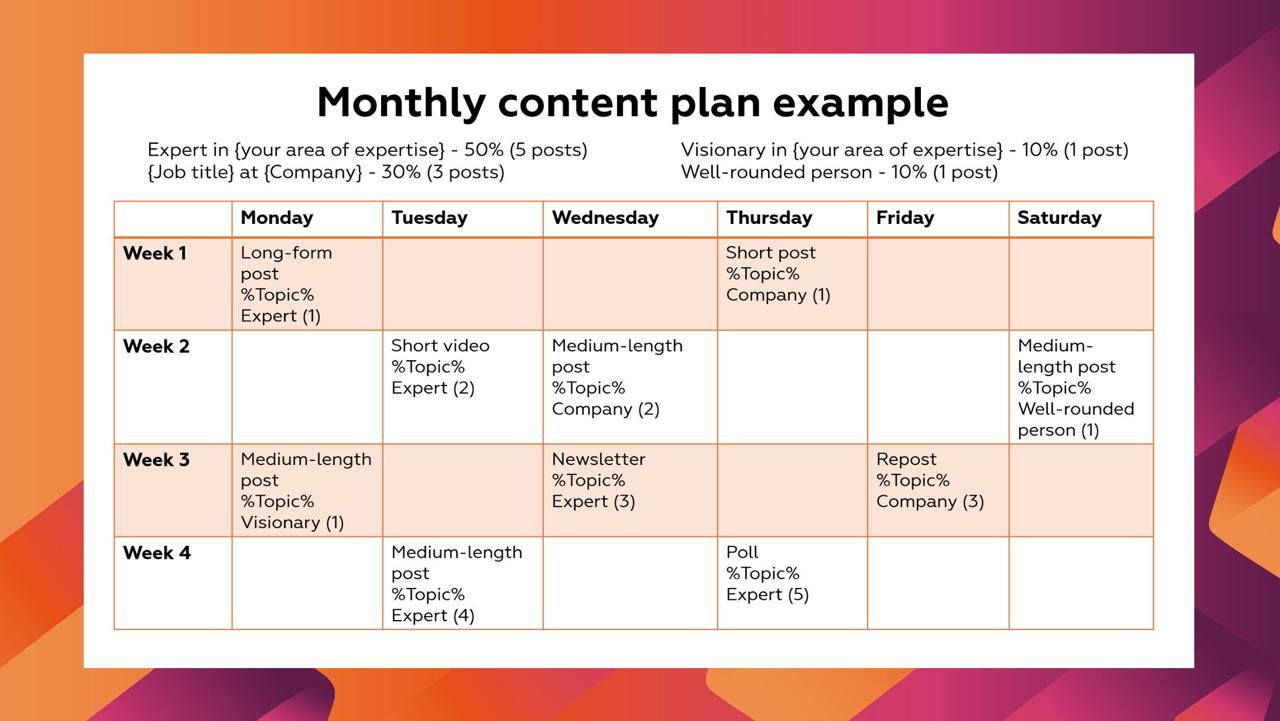 Monthly content plan example

Expert in {your area of expertise} - 50% (5 posts)
{Job title} at {Company} - 30% (3 posts)

Visionary in {your area of expertise} - 10% (1 post)
Well-rounded person - 10% (1 post)

| | Monday | Tuesday | Wednesday | Thursday | Friday | Saturday |
|---|---|---|---|---|---|---|
| Week 1 | Long-form post %Topic% Expert (1) | | | Short post %Topic% Company (1) | | |
| Week 2 | | Short video %Topic% Expert (2) | Medium-length post %Topic% Company (2) | | | Medium-length post %Topic% Well-rounded person (1) |
| Week 3 | Medium-length post %Topic% Visionary (1) | | Newsletter %Topic% Expert (3) | | Repost %Topic% Company (3) | |
| Week 4 | | Medium-length post %Topic% Expert (4) | | Poll %Topic% Expert (5) | | |